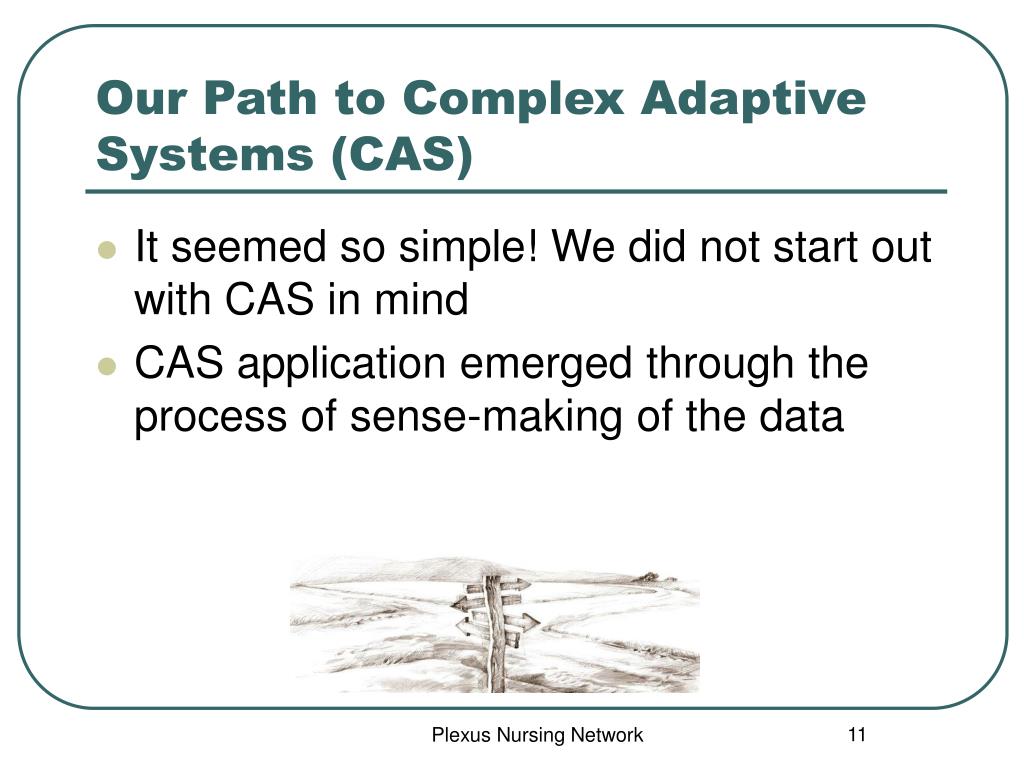 Our Path to Complex Adaptive Systems (CAS)

- It seemed so simple! We did not start out with CAS in mind
- CAS application emerged through the process of sense-making of the data

Plexus Nursing Network

11